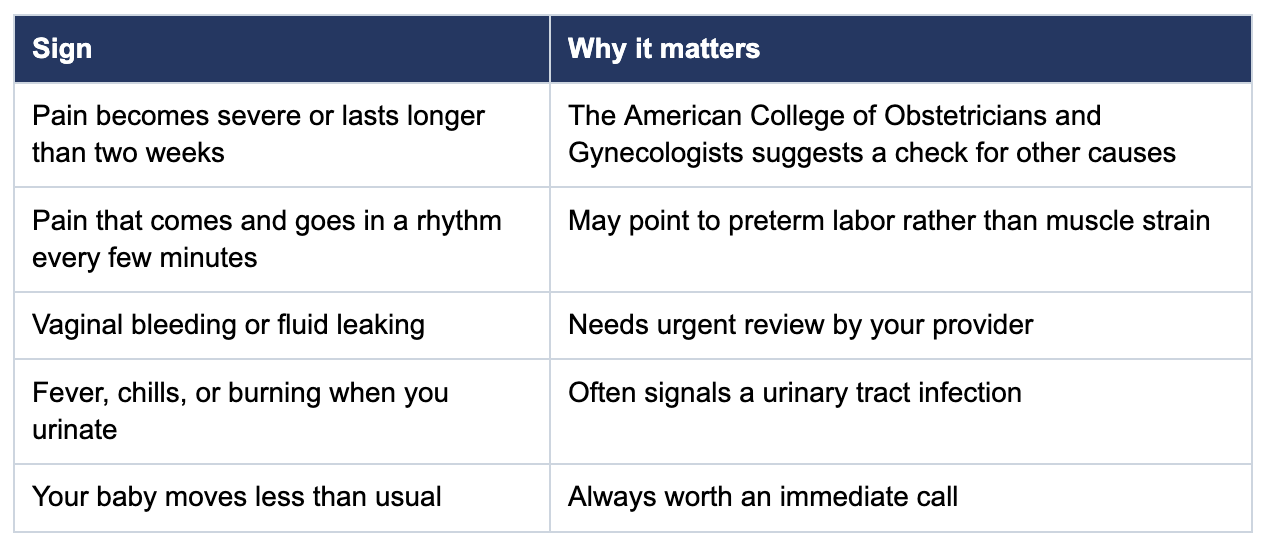 | Sign | Why it matters |
|---|---|
| Pain becomes severe or lasts longer than two weeks | The American College of Obstetricians and Gynecologists suggests a check for other causes |
| Pain that comes and goes in a rhythm every few minutes | May point to preterm labor rather than muscle strain |
| Vaginal bleeding or fluid leaking | Needs urgent review by your provider |
| Fever, chills, or burning when you urinate | Often signals a urinary tract infection |
| Your baby moves less than usual | Always worth an immediate call |